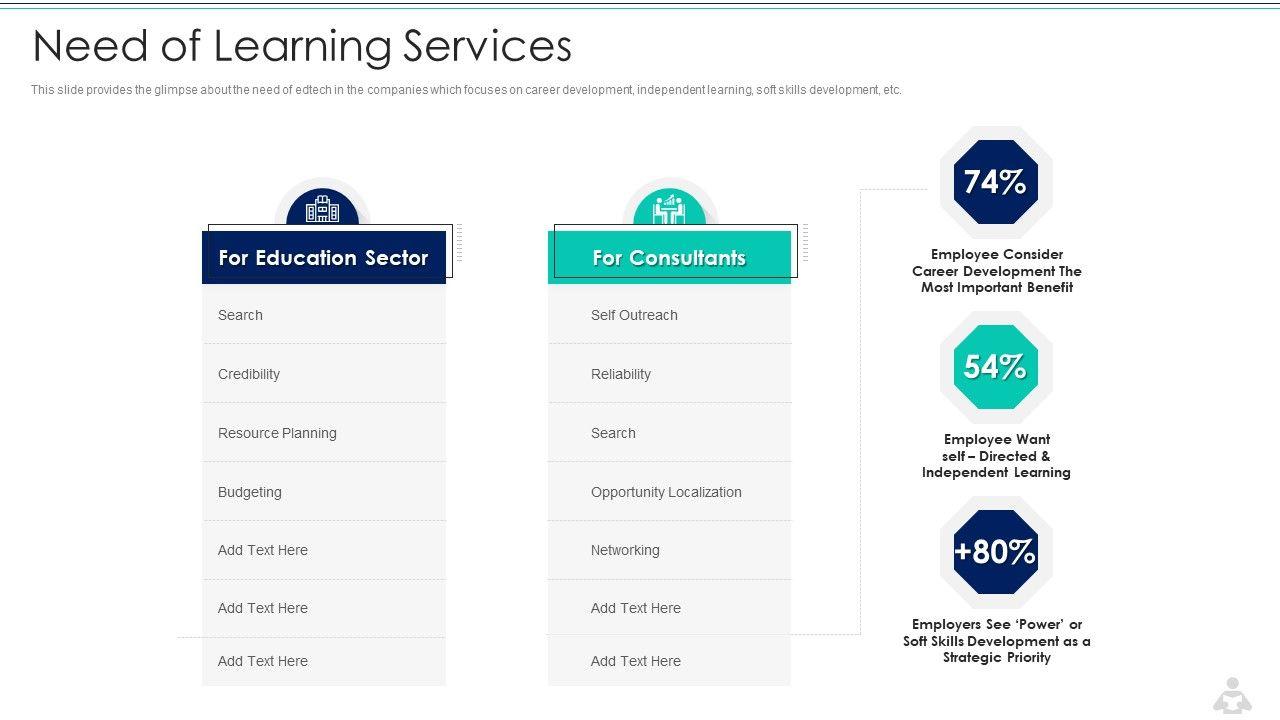 Need of Learning Services

This slide provides the glimpse about the need of edtech in the companies which focuses on career development, independent learning, soft skills development, etc.

For Education Sector

Search

Credibility

Resource Planning

Budgeting

Add Text Here

Add Text Here

Add Text Here

For Consultants

Self Outreach

Reliability

Search

Opportunity Localization

Networking

Add Text Here

Add Text Here

74%

Employee Consider Career Development The Most Important Benefit

54%

Employee Want self – Directed & Independent Learning

+80%

Employers See 'Power' or Soft Skills Development as a Strategic Priority